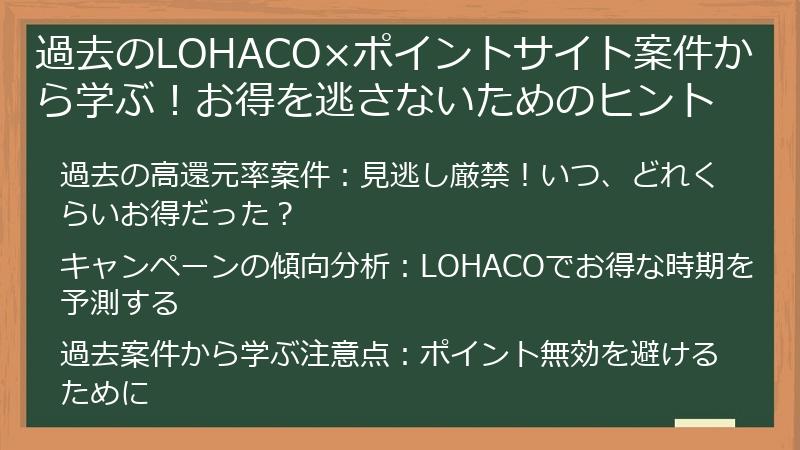 過去のLOHACO×ポイントサイト案件から学ぶ！お得を逃さないためのヒント

過去の高還元率案件：見逃し厳禁！いつ、どれくらいお得だった？

キャンペーンの傾向分析：LOHACOでお得な時期を予測する

過去案件から学ぶ注意点：ポイント無効を避けるために